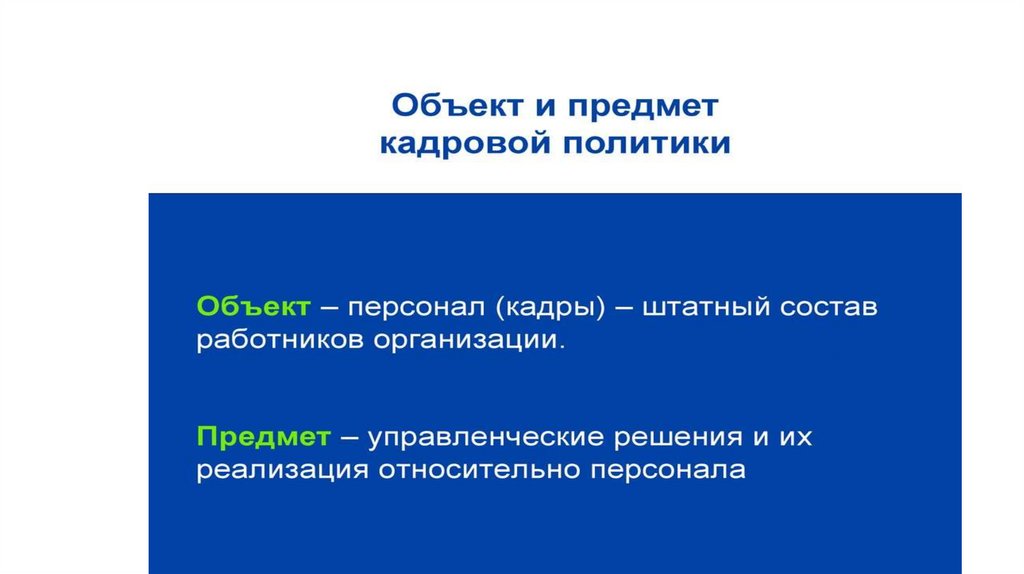 Объект и предмет
кадровой политики

Объект – персонал (кадры) – штатный состав работников организации.

Предмет – управленческие решения и их реализация относительно персонала